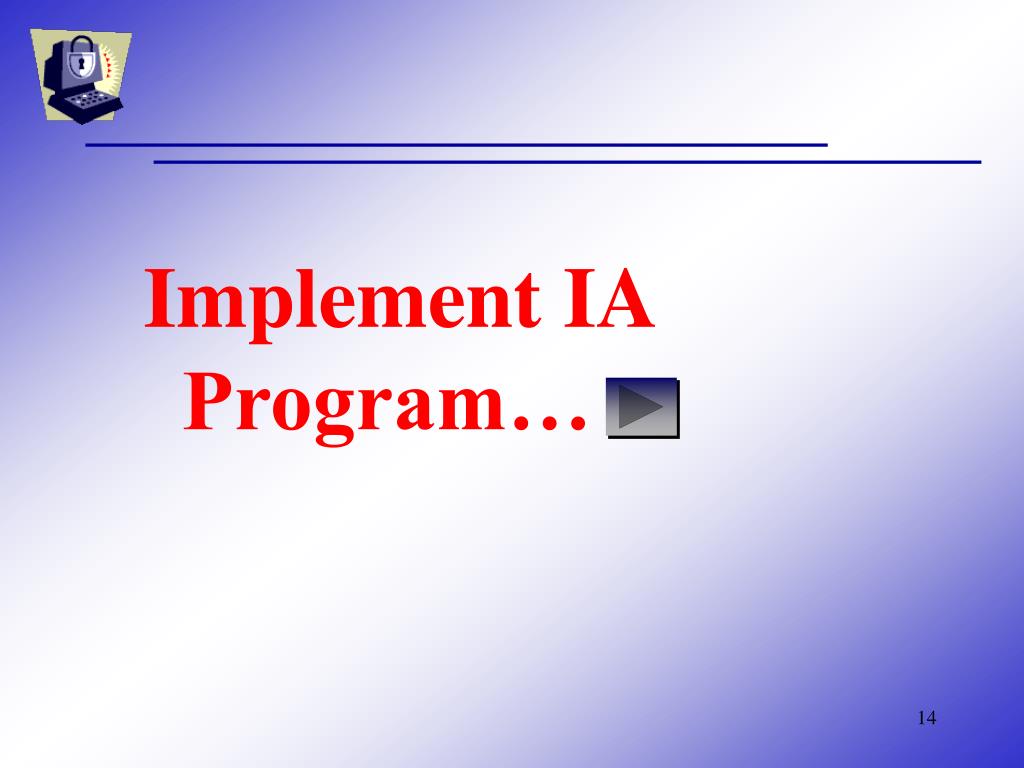 Implement IA Program…

14